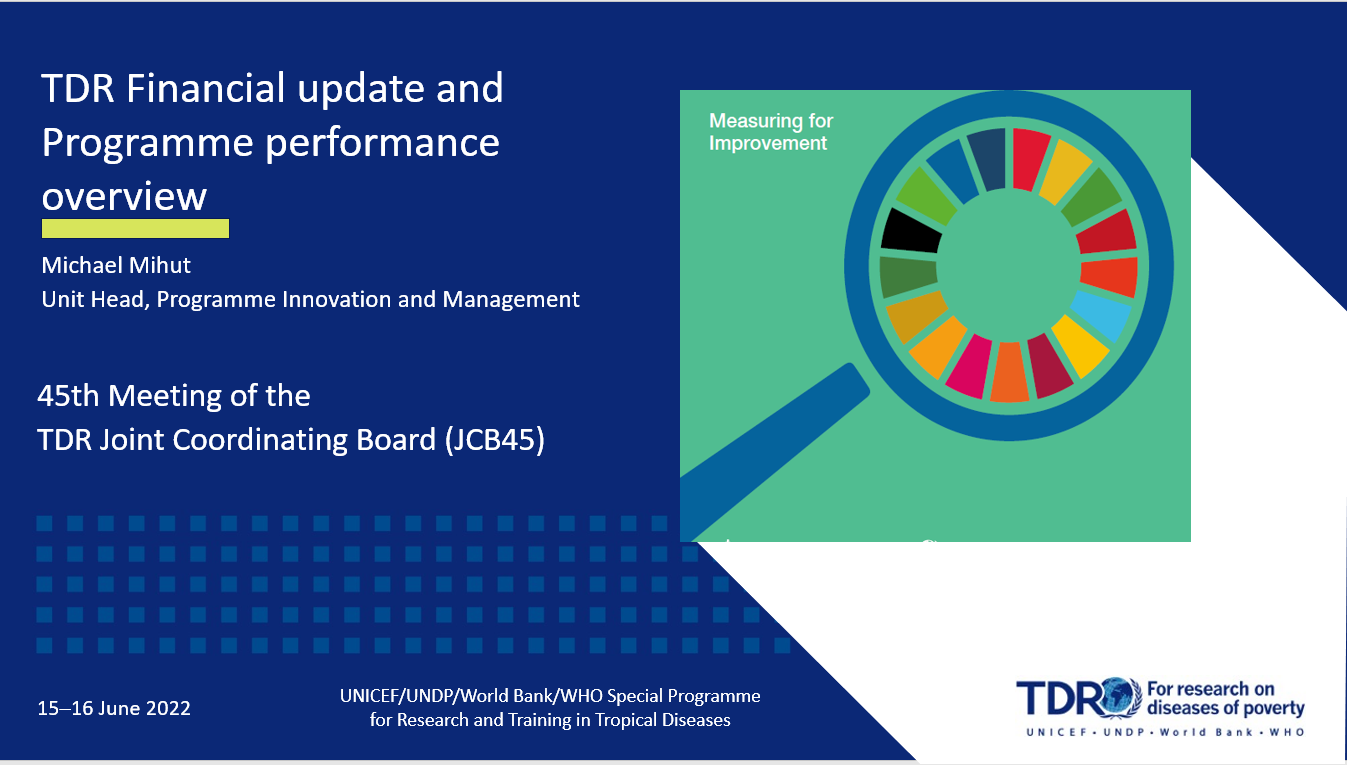 TDR Financial update and Programme performance overview

Michael Mihut
Unit Head, Programme Innovation and Management

45th Meeting of the
TDR Joint Coordinating Board (JCB45)

Measuring for Improvement

15–16 June 2022

UNICEF/UNDP/World Bank/WHO Special Programme for Research and Training in Tropical Diseases

TDR For research on diseases of poverty
UNICEF • UNDP • World Bank • WHO